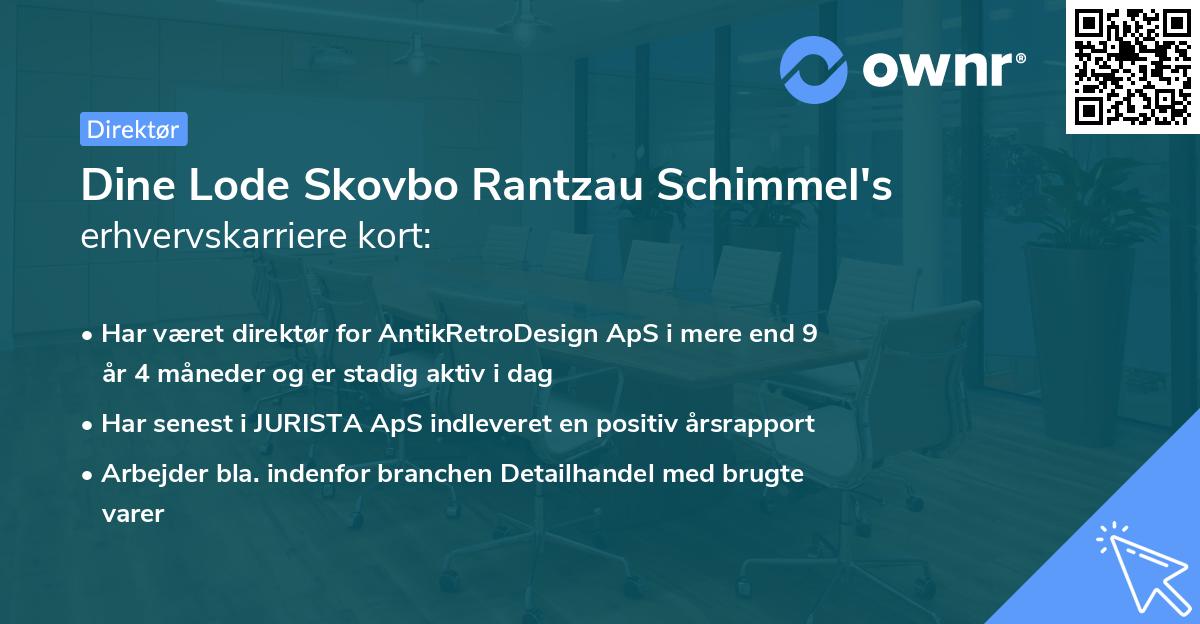 ownr®

Direktør

Dine Lode Skovbo Rantzau Schimmel's erhvervskarriere kort:

• Har været direktør for AntikRetroDesign ApS i mere end 9 år 4 måneder og er stadig aktiv i dag

• Har senest i JURISTA ApS indleveret en positiv årsrapport

• Arbejder bla. indenfor branchen Detailhandel med brugte varer